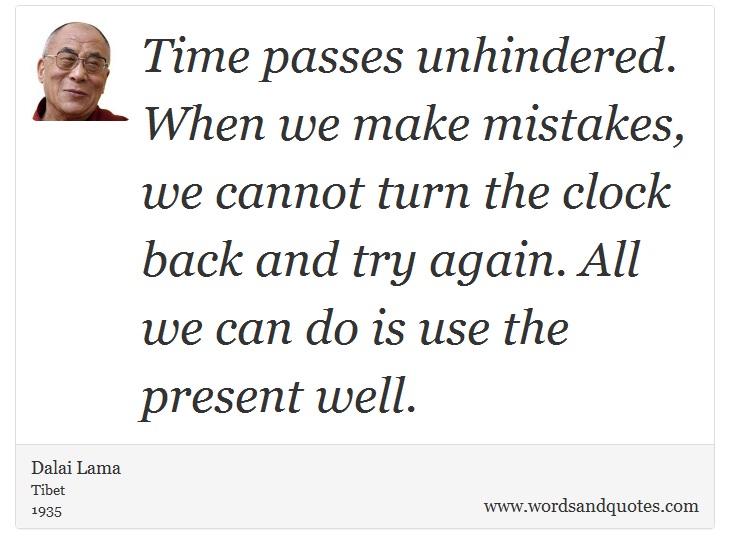 Time passes unhindered. When we make mistakes, we cannot turn the clock back and try again. All we can do is use the present well.

Dalai Lama
Tibet
1935

www.wordsandquotes.com